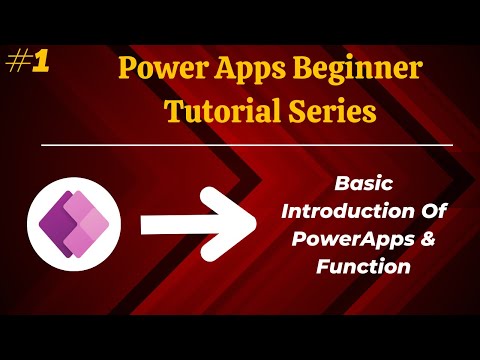 #1

Power Apps Beginner Tutorial Series

Basic Introduction Of PowerApps & Function